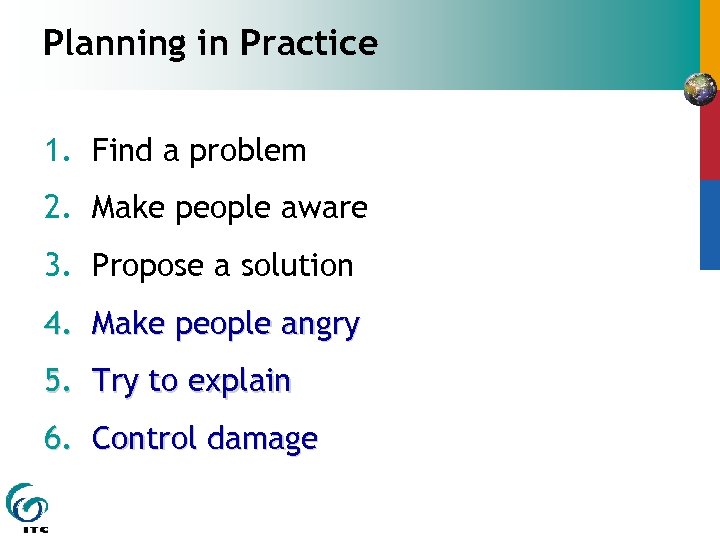 Planning in Practice

1. Find a problem
2. Make people aware
3. Propose a solution
4. Make people angry
5. Try to explain
6. Control damage

ITC